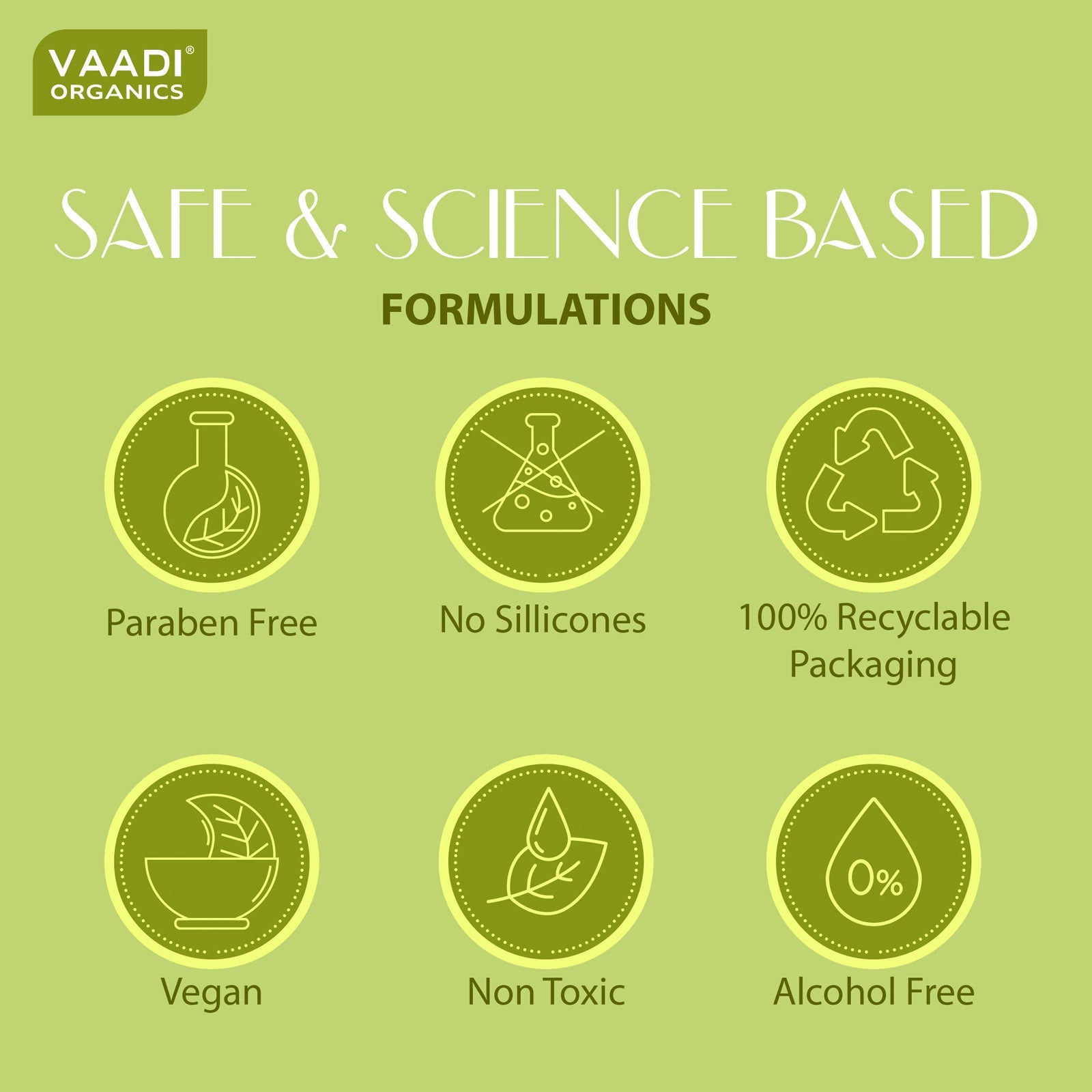 VAADI® ORGANICS

SAFE & SCIENCE BASED

FORMULATIONS

Paraben Free

No Sillicones

100% Recyclable Packaging

Vegan

Non Toxic

0%

Alcohol Free